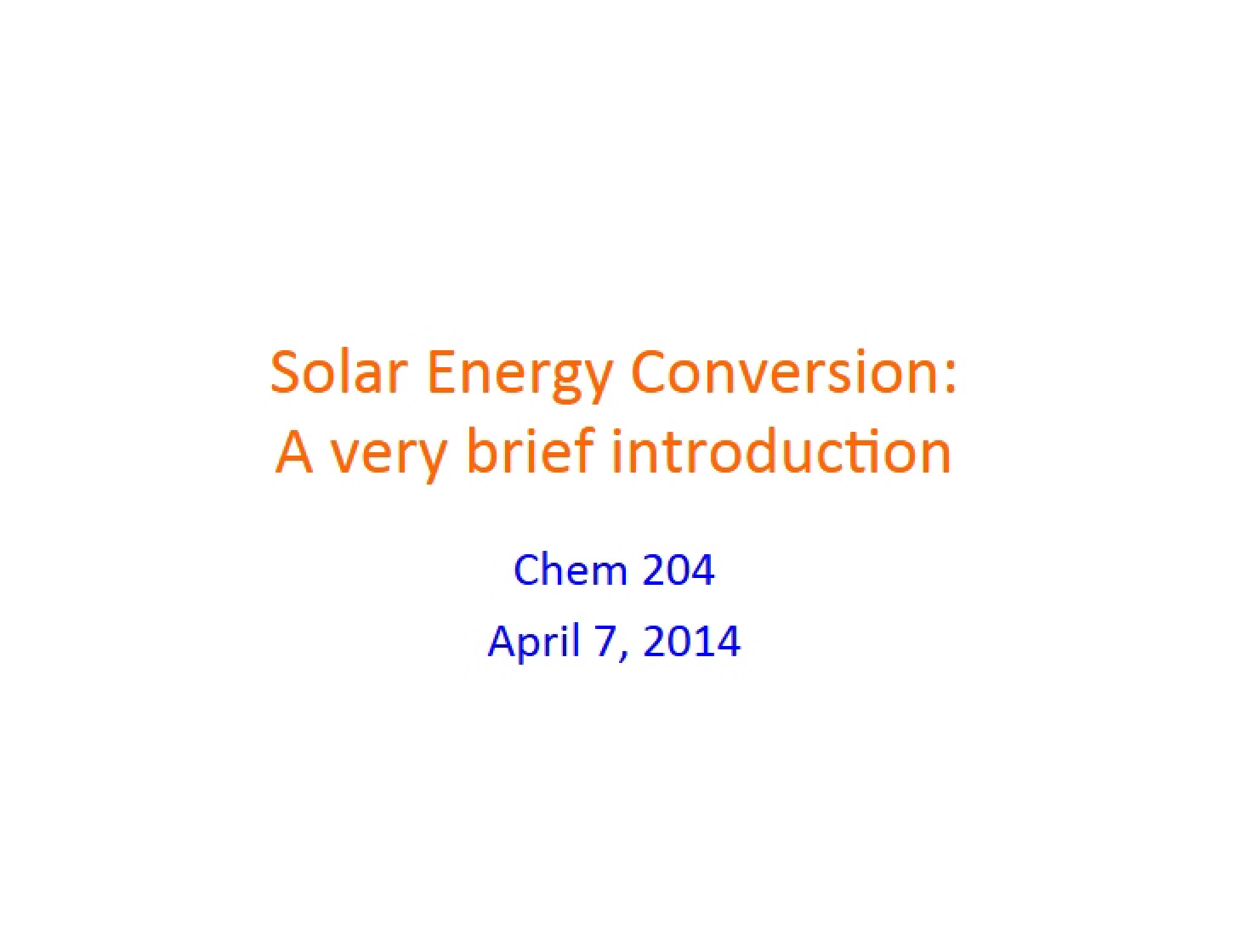 Solar Energy Conversion:
A very brief introduction

Chem 204

April 7, 2014